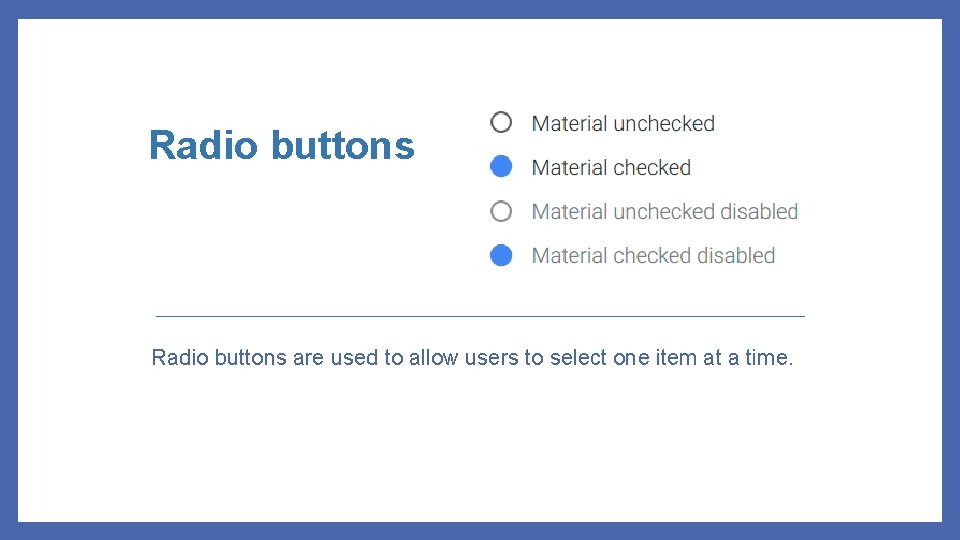 Radio buttons

Material unchecked
Material checked
Material unchecked disabled
Material checked disabled

Radio buttons are used to allow users to select one item at a time.